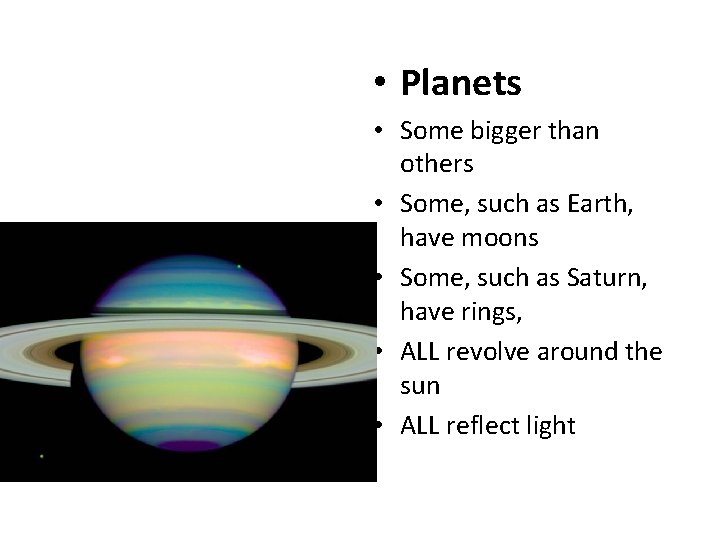 • Planets

• Some bigger than others

• Some, such as Earth, have moons

• Some, such as Saturn, have rings,

• ALL revolve around the sun

• ALL reflect light